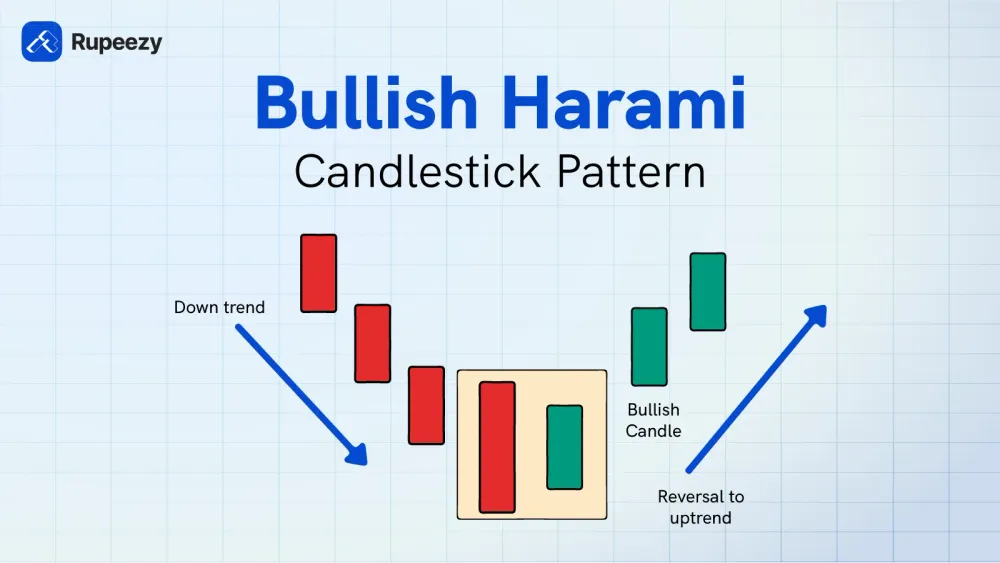 Rupeezy

Bullish Harami
Candlestick Pattern

Down trend

Bullish Candle

Reversal to uptrend